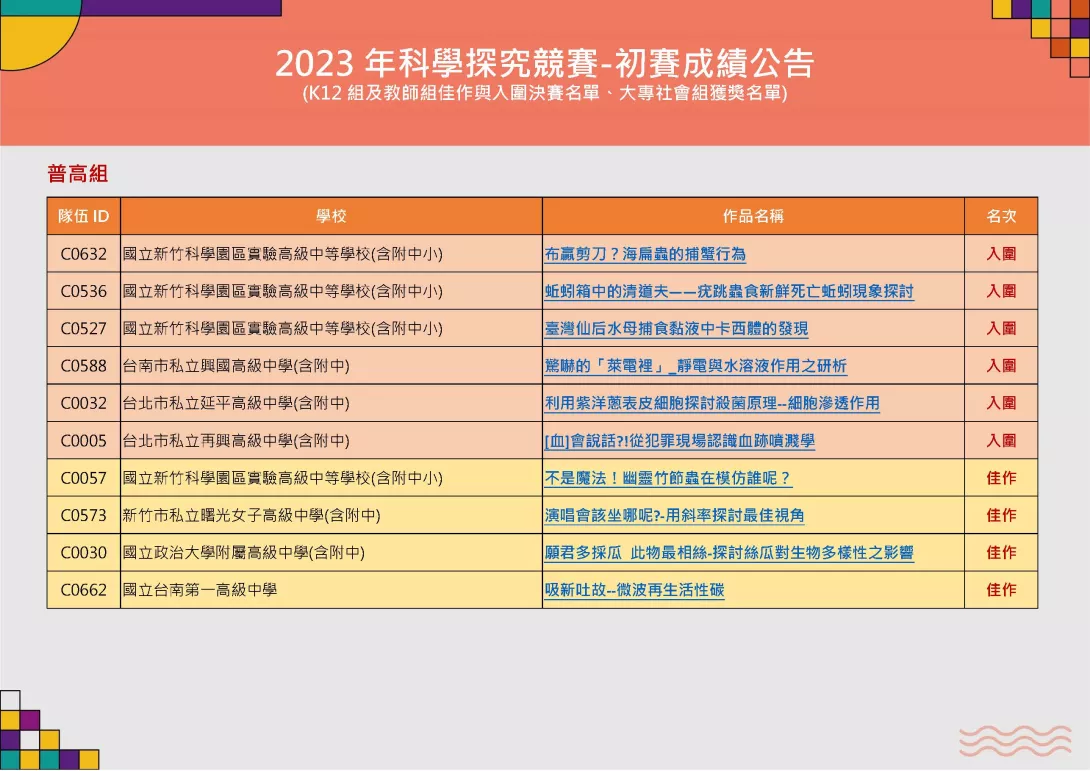 2023 年科學探究競賽-初賽成績公告
(K12 組及教師組佳作與入圍決賽名單、大專社會組獲獎名單)

普高組

| 隊伍 ID | 學校 | 作品名稱 | 名次 |
|---|---|---|---|
| C0632 | 國立新竹科學園區實驗高級中等學校(含附中小) | 布贏剪刀？海扁蟲的捕蟹行為 | 入圍 |
| C0536 | 國立新竹科學園區實驗高級中等學校(含附中小) | 蚯蚓箱中的清道夫——疣跳蟲食新鮮死亡蚯蚓現象探討 | 入圍 |
| C0527 | 國立新竹科學園區實驗高級中等學校(含附中小) | 臺灣仙后水母捕食黏液中卡西體的發現 | 入圍 |
| C0588 | 台南市私立興國高級中學(含附中) | 驚嚇的「萊電裡」_靜電與水溶液作用之研析 | 入圍 |
| C0032 | 台北市私立延平高級中學(含附中) | 利用紫洋蔥表皮細胞探討殺菌原理--細胞滲透作用 | 入圍 |
| C0005 | 台北市私立再興高級中學(含附中) | [血]會說話?!從犯罪現場認識血跡噴濺學 | 入圍 |
| C0057 | 國立新竹科學園區實驗高級中等學校(含附中小) | 不是魔法！幽靈竹節蟲在模仿誰呢？ | 佳作 |
| C0573 | 新竹市私立曙光女子高級中學(含附中) | 演唱會該坐哪呢?-用斜率探討最佳視角 | 佳作 |
| C0030 | 國立政治大學附屬高級中學(含附中) | 願君多採瓜 此物最相絲-探討絲瓜對生物多樣性之影響 | 佳作 |
| C0662 | 國立台南第一高級中學 | 吸新吐故--微波再生活性碳 | 佳作 |